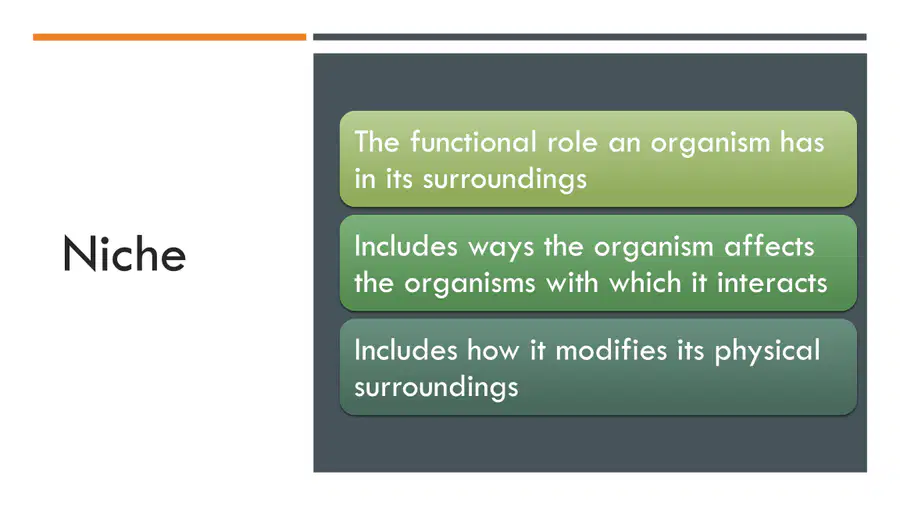 Niche

The functional role an organism has in its surroundings

Includes ways the organism affects the organisms with which it interacts

Includes how it modifies its physical surroundings